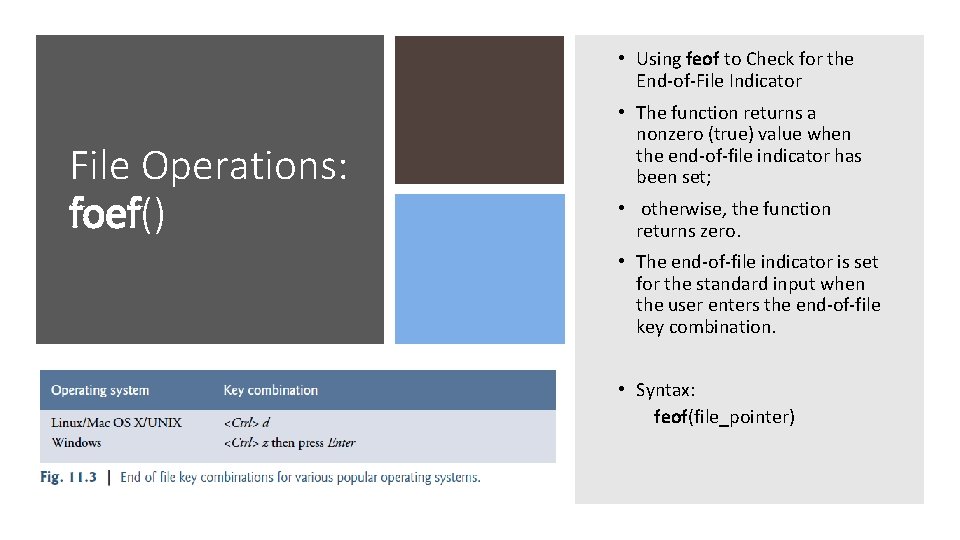 File Operations: foef()

| Operating system | Key combination |
|---|---|
| Linux/Mac OS X/UNIX | <Ctrl> d |
| Windows | <Ctrl> z then press Enter |

Fig. 11.3 | End of file key combinations for various popular operating systems.

• Using feof to Check for the End-of-File Indicator

• The function returns a nonzero (true) value when the end-of-file indicator has been set;

• otherwise, the function returns zero.

• The end-of-file indicator is set for the standard input when the user enters the end-of-file key combination.

• Syntax:
feof(file_pointer)